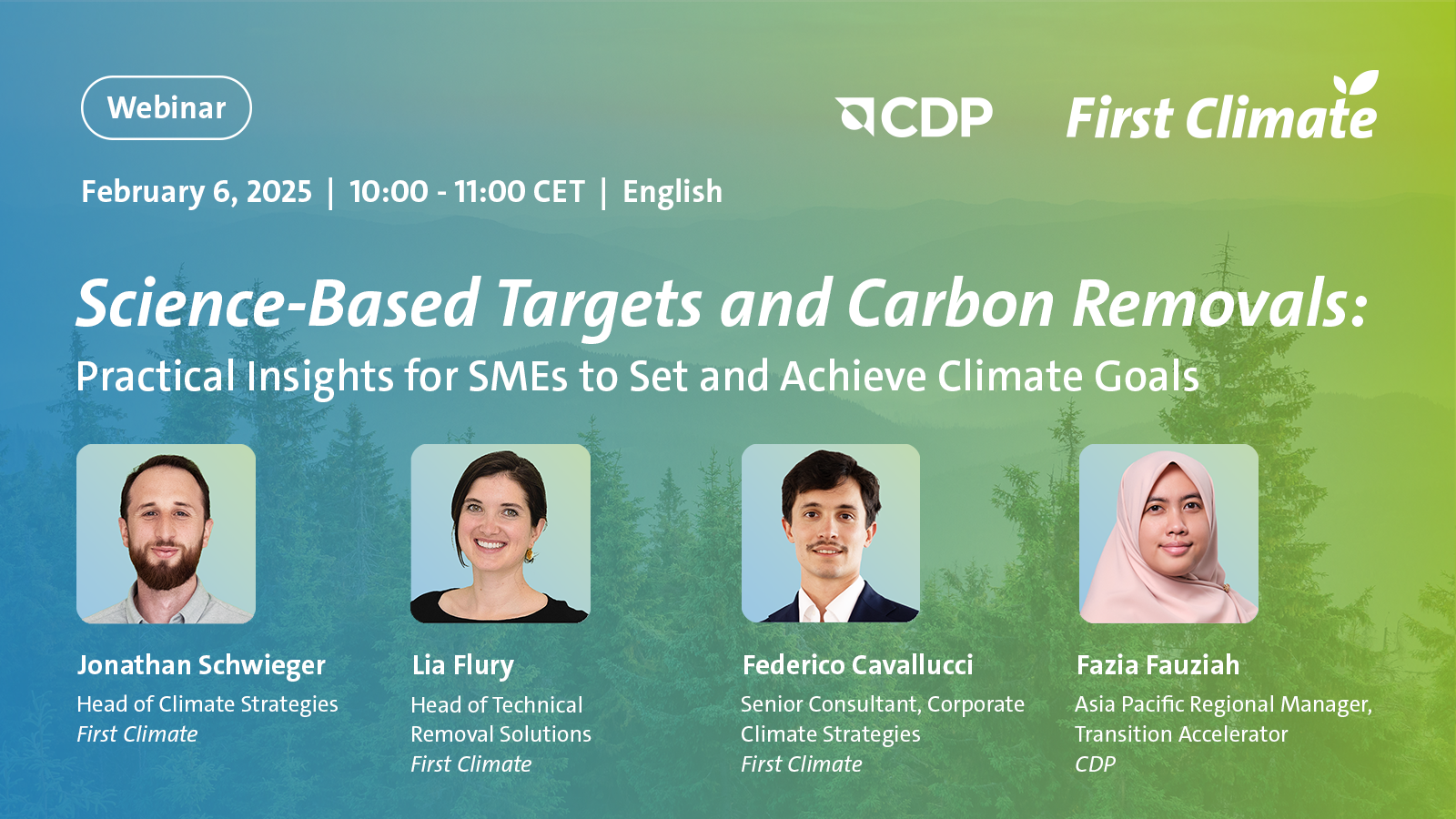 Webinar

CDP First Climate

February 6, 2025 | 10:00 - 11:00 CET | English

Science-Based Targets and Carbon Removals:

Practical Insights for SMEs to Set and Achieve Climate Goals

Jonathan Schwieger
Head of Climate Strategies
First Climate

Lia Flury
Head of Technical Removal Solutions
First Climate

Federico Cavallucci
Senior Consultant, Corporate Climate Strategies
First Climate

Fazia Fauziah
Asia Pacific Regional Manager, Transition Accelerator
CDP